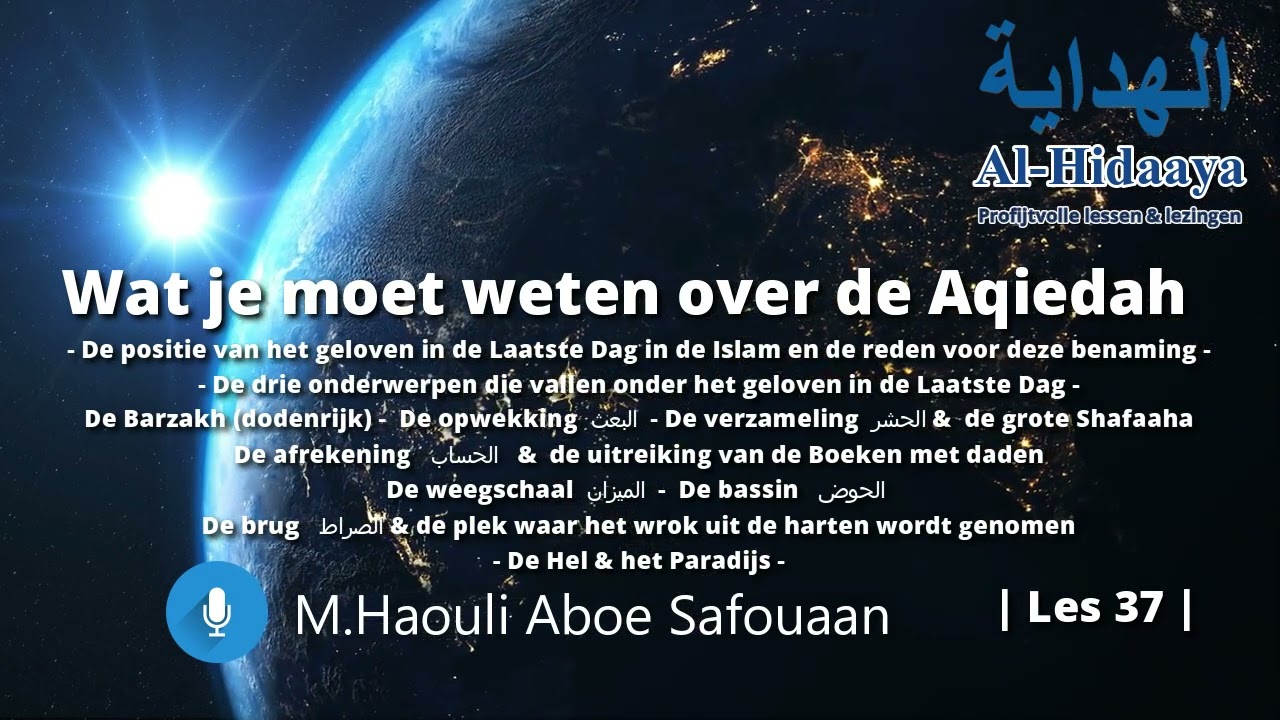 الهداية
Al-Hidaaya
Profijtvolle lessen & lezingen

Wat je moet weten over de Aqiedah

- De positie van het geloven in de Laatste Dag in de Islam en de reden voor deze benaming -
- De drie onderwerpen die vallen onder het geloven in de Laatste Dag -
De Barzakh (dodenrijk) - De opwekking البعث - De verzameling الحشر & de grote Shafaaha
De afrekening الحساب & de uitreiking van de Boeken met daden
De weegschaal الميزان - De bassin الحوض
De brug الصراط & de plek waar het wrok uit de harten wordt genomen
- De Hel & het Paradijs -

M.Haouli Aboe Safouaan

| Les 37 |